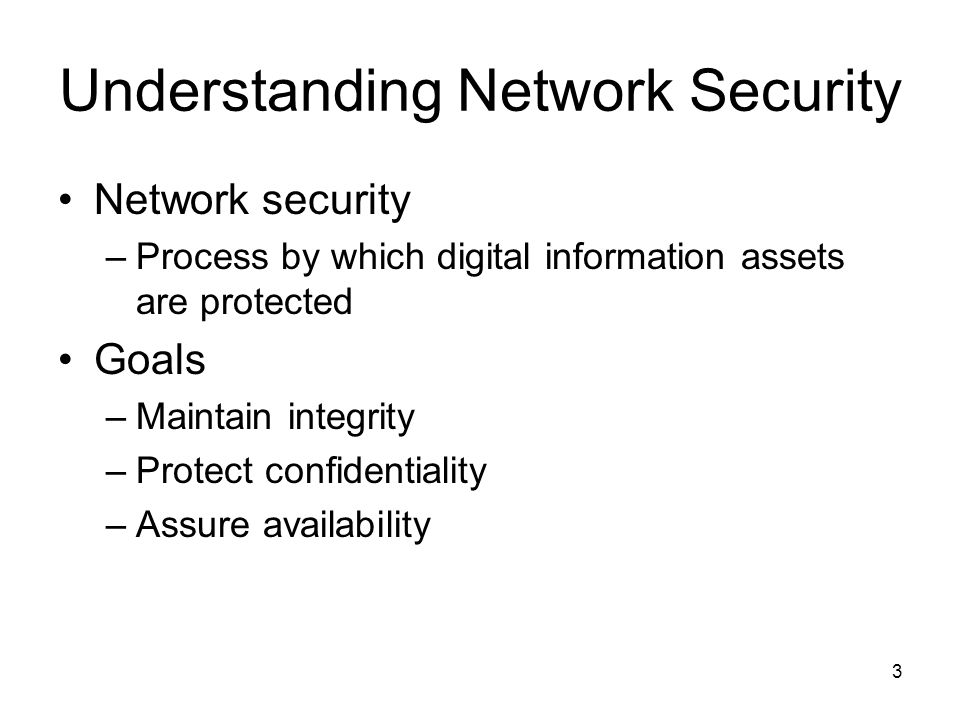 Understanding Network Security

• Network security
  – Process by which digital information assets are protected
• Goals
  – Maintain integrity
  – Protect confidentiality
  – Assure availability

3